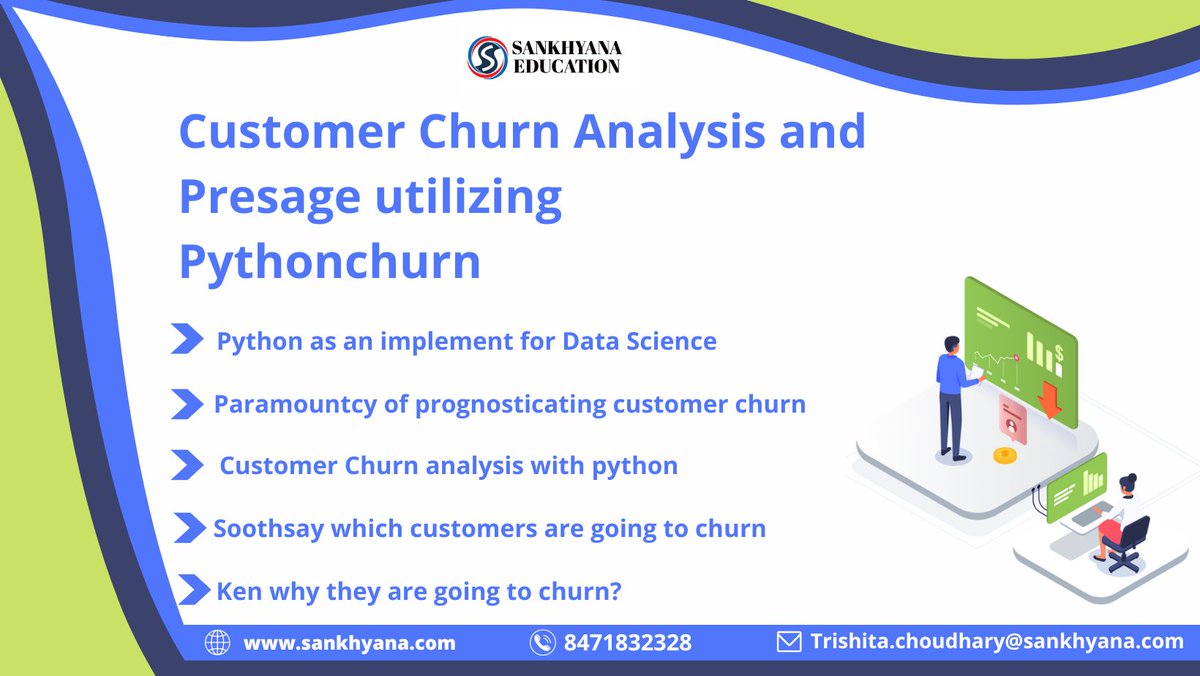 SANKHYANA EDUCATION

Customer Churn Analysis and Presage utilizing Pythonchurn

Python as an implement for Data Science

Paramountcy of prognosticating customer churn

Customer Churn analysis with python

Soothsay which customers are going to churn

Ken why they are going to churn?

www.sankhyana.com
8471832328
Trishita.choudhary@sankhyana.com